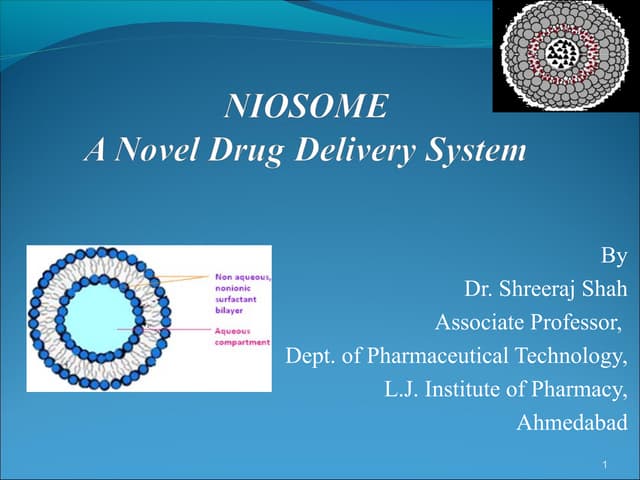 NIOSOME
A Novel Drug Delivery System

Non aqueous, nonionic surfactant bilayer

Aqueous compartment

By
Dr. Shreeraj Shah
Associate Professor,
Dept. of Pharmaceutical Technology,
L.J. Institute of Pharmacy,
Ahmedabad

1